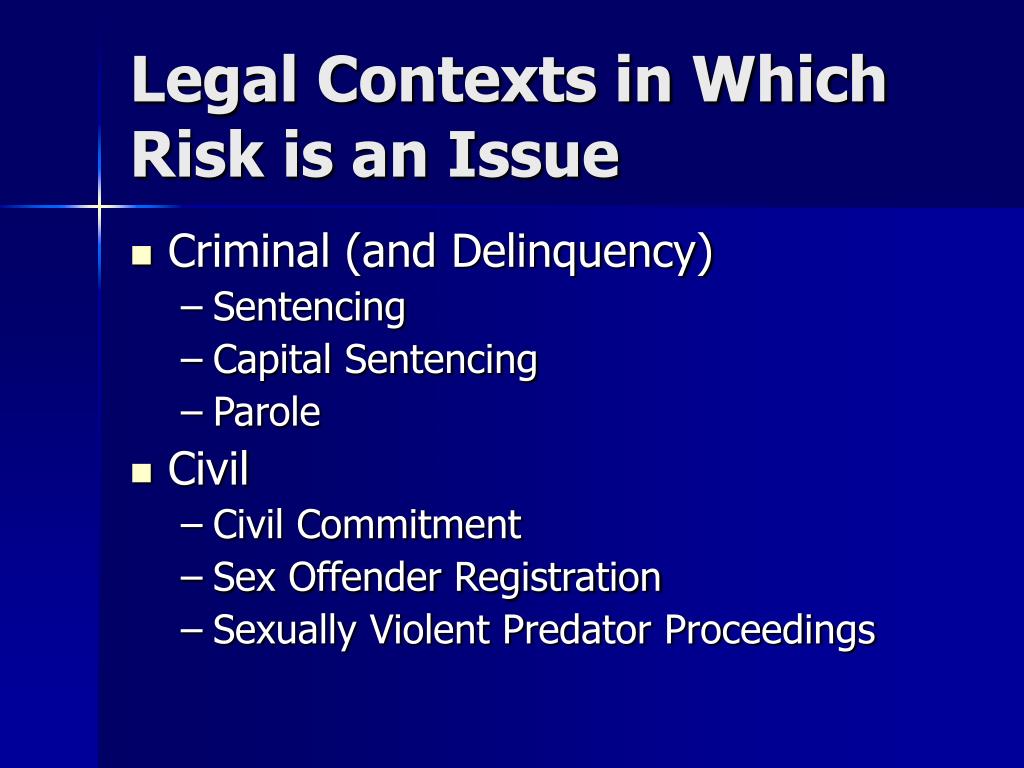 Legal Contexts in Which Risk is an Issue

- Criminal (and Delinquency)
  – Sentencing
  – Capital Sentencing
  – Parole
- Civil
  – Civil Commitment
  – Sex Offender Registration
  – Sexually Violent Predator Proceedings